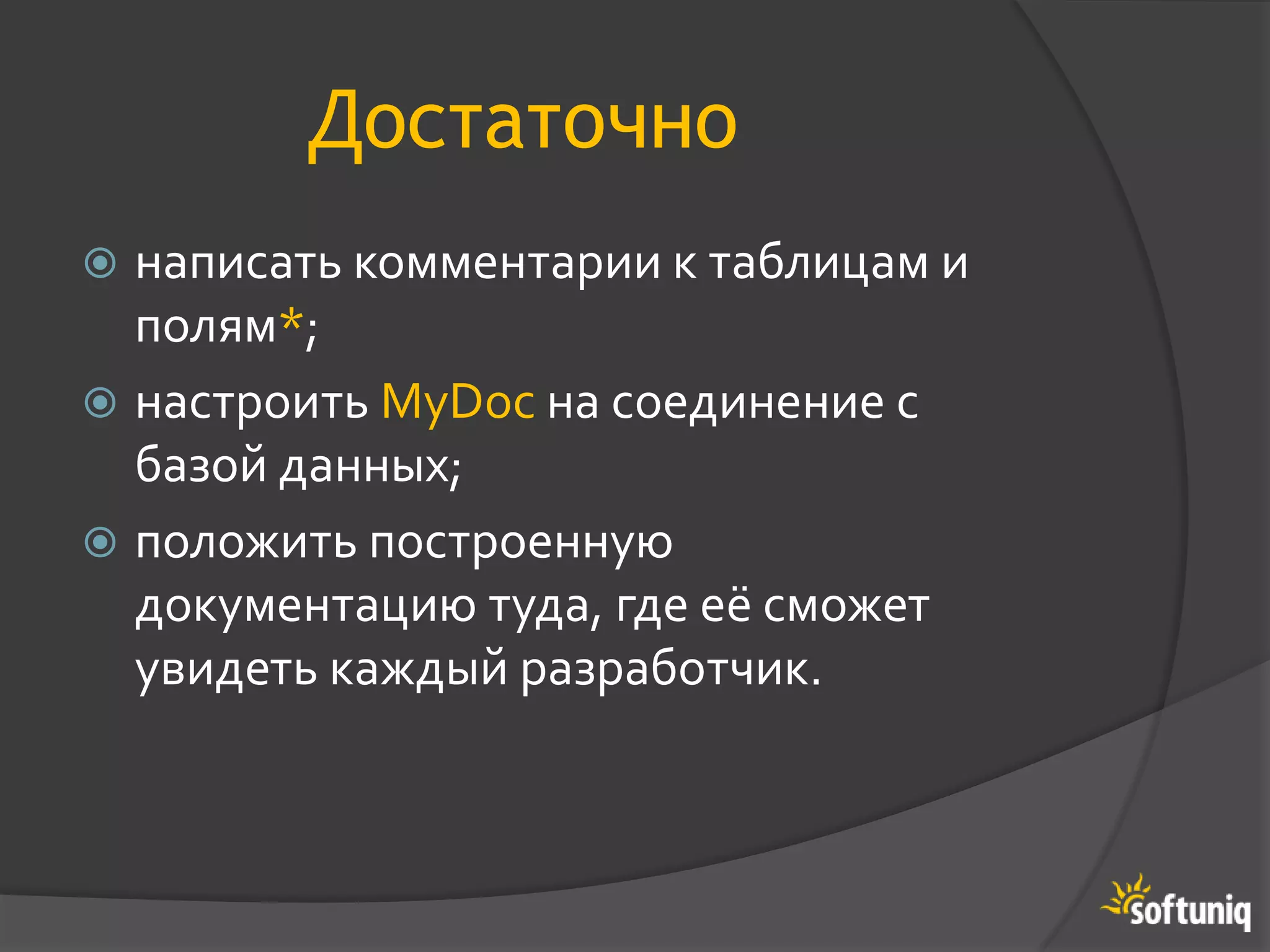 Достаточно

написать комментарии к таблицам и полям*;

настроить MyDoc на соединение с базой данных;

положить построенную документацию туда, где её сможет увидеть каждый разработчик.

softuniq